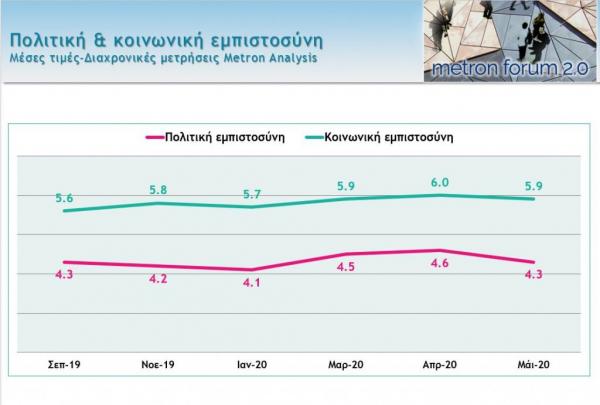 Πολιτική & κοινωνική εμπιστοσύνη
Μέσες τιμές-Διαχρονικές μετρήσεις Metron Analysis

metron forum 2.0

Πολιτική εμπιστοσύνη
Κοινωνική εμπιστοσύνη

5.6
5.8
5.7
5.9
6.0
5.9

4.3
4.2
4.1
4.5
4.6
4.3

Σεπ-19
Νοε-19
Ιαν-20
Μαρ-20
Απρ-20
Μάι-20